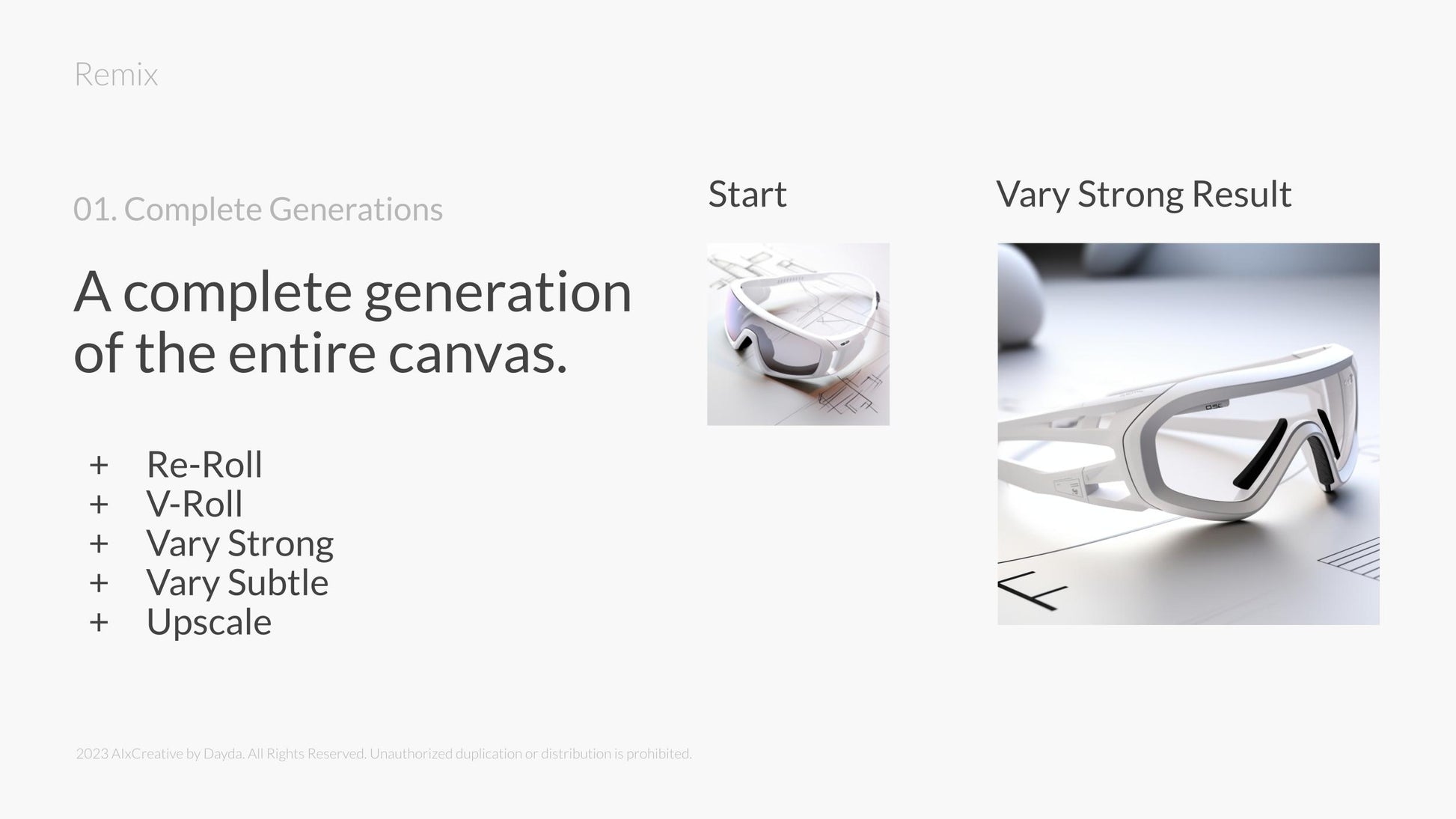 Remix

01. Complete Generations

A complete generation of the entire canvas.

+ Re-Roll
+ V-Roll
+ Vary Strong
+ Vary Subtle
+ Upscale

Start

Vary Strong Result

2023 AIxCreative by Dayda. All Rights Reserved. Unauthorized duplication or distribution is prohibited.